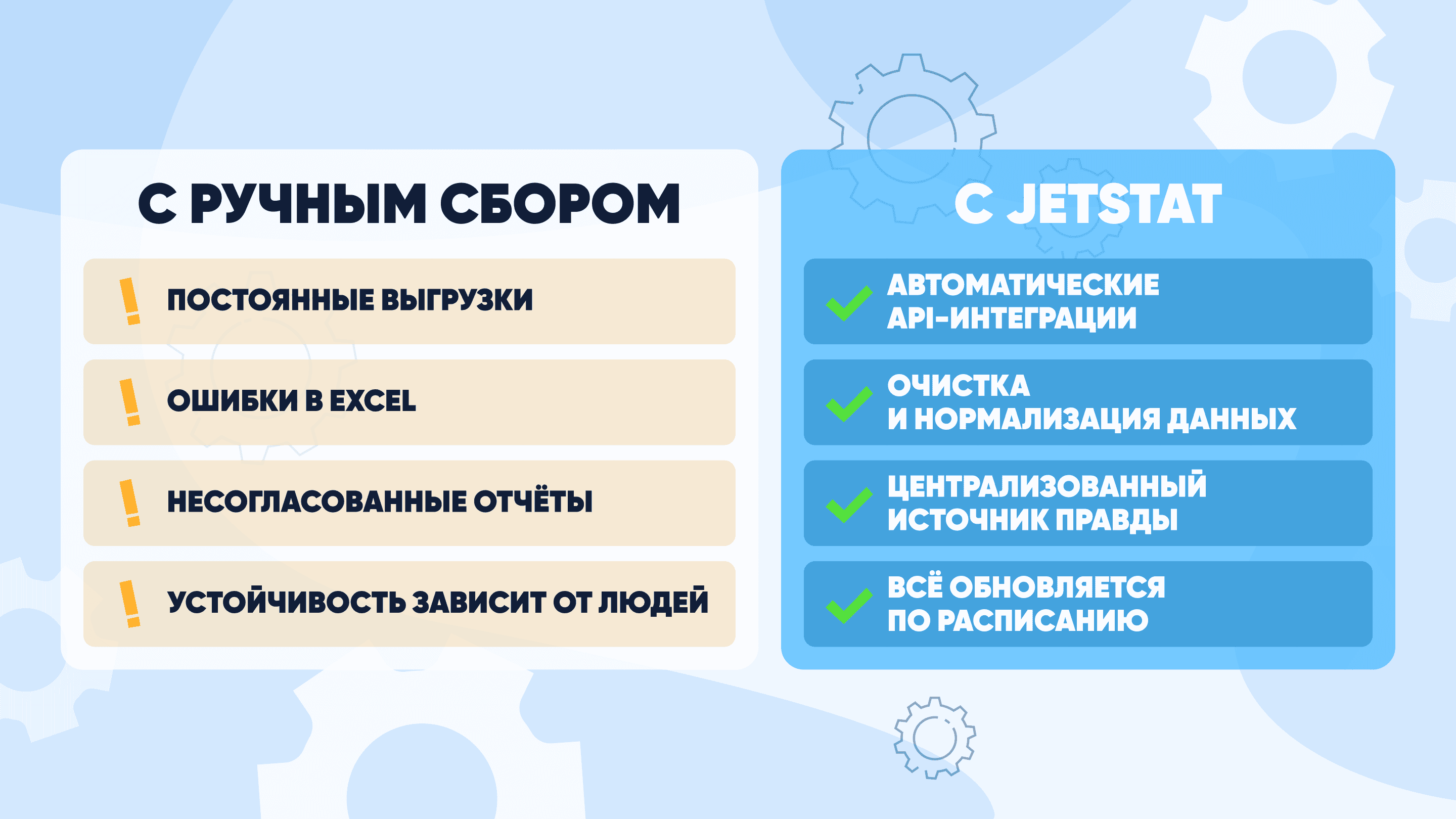 С РУЧНЫМ СБОРОМ

! ПОСТОЯННЫЕ ВЫГРУЗКИ

! ОШИБКИ В EXCEL

! НЕСОГЛАСОВАННЫЕ ОТЧЁТЫ

! УСТОЙЧИВОСТЬ ЗАВИСИТ ОТ ЛЮДЕЙ

С JETSTAT

АВТОМАТИЧЕСКИЕ API-ИНТЕГРАЦИИ

ОЧИСТКА И НОРМАЛИЗАЦИЯ ДАННЫХ

ЦЕНТРАЛИЗОВАННЫЙ ИСТОЧНИК ПРАВДЫ

ВСЁ ОБНОВЛЯЕТСЯ ПО РАСПИСАНИЮ